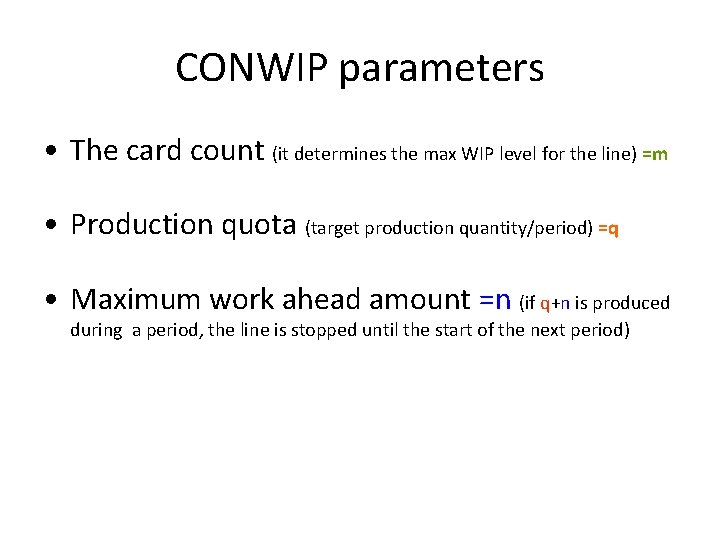 CONWIP parameters

• The card count (it determines the max WIP level for the line) =m

• Production quota (target production quantity/period) =q

• Maximum work ahead amount =n (if q+n is produced during a period, the line is stopped until the start of the next period)